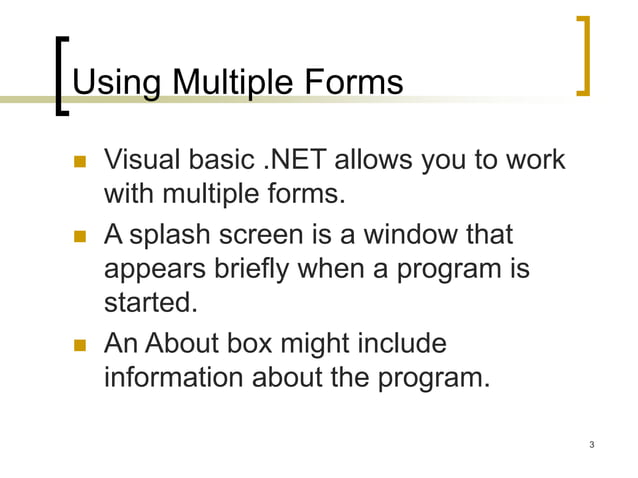 Using Multiple Forms

- Visual basic .NET allows you to work with multiple forms.
- A splash screen is a window that appears briefly when a program is started.
- An About box might include information about the program.

3